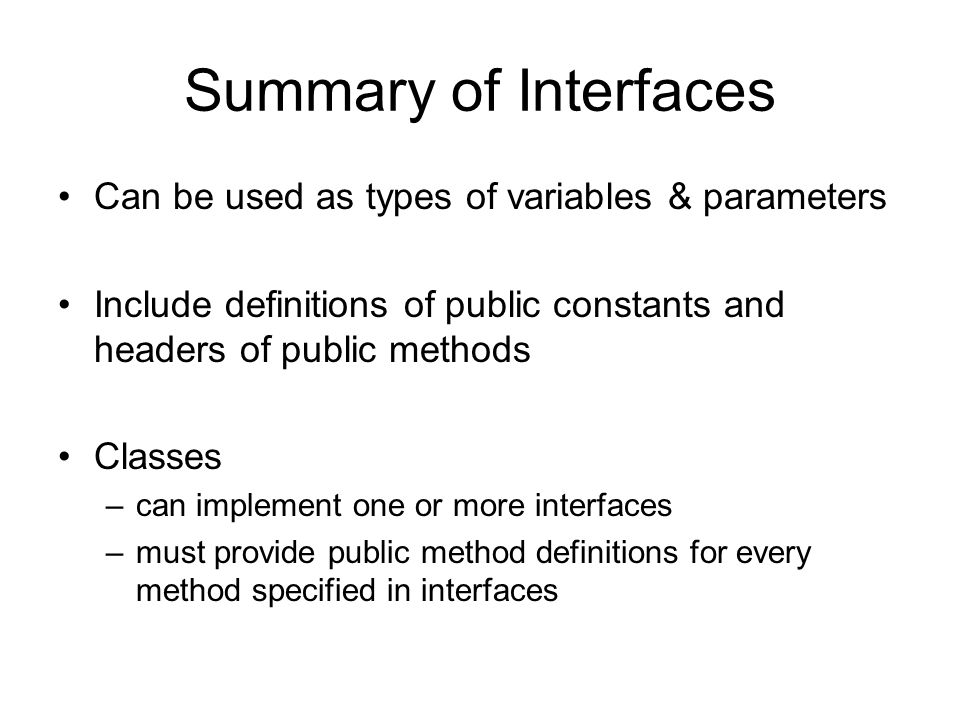 Summary of Interfaces

• Can be used as types of variables & parameters

• Include definitions of public constants and headers of public methods

• Classes
– can implement one or more interfaces
– must provide public method definitions for every method specified in interfaces